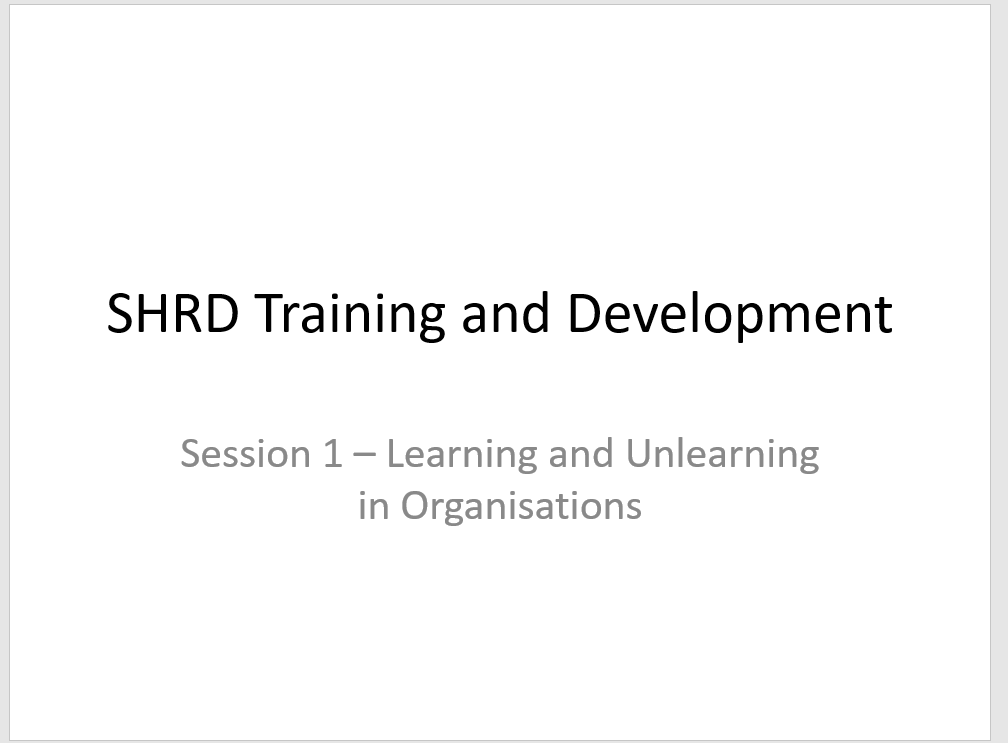 SHRD Training and Development

Session 1 – Learning and Unlearning in Organisations